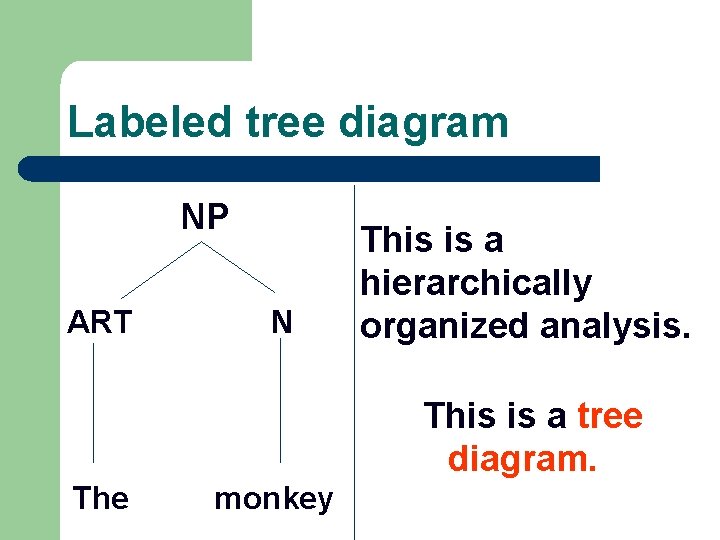 Labeled tree diagram

NP

ART

N

The

monkey

This is a hierarchically organized analysis.

This is a tree diagram.